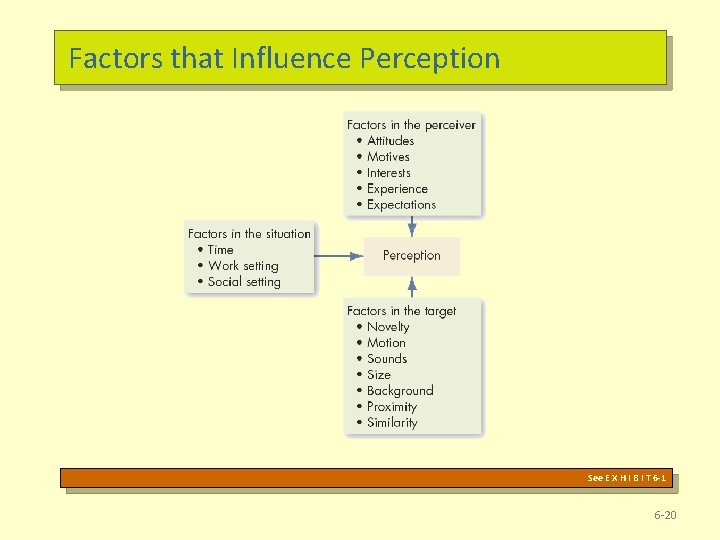 Factors that Influence Perception

Factors in the perceiver
• Attitudes
• Motives
• Interests
• Experience
• Expectations

Factors in the situation
• Time
• Work setting
• Social setting

Perception

Factors in the target
• Novelty
• Motion
• Sounds
• Size
• Background
• Proximity
• Similarity

See E X H I B I T 6-1

6-20